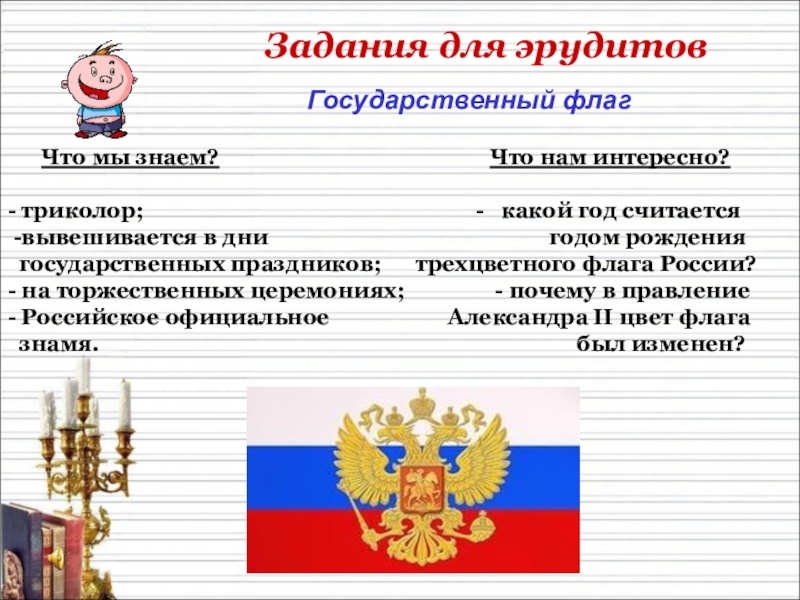 Задания для эрудитов

Государственный флаг

Что мы знаем?

- триколор;
-вывешивается в дни государственных праздников;
- на торжественных церемониях;
- Российское официальное знамя.

Что нам интересно?

- какой год считается годом рождения трехцветного флага России?
- почему в правление Александра II цвет флага был изменен?